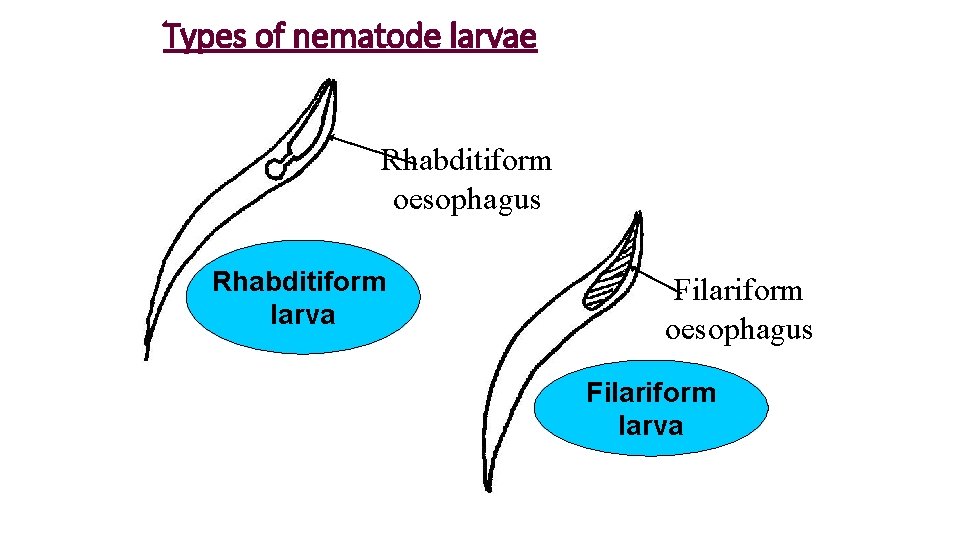 Types of nematode larvae

Rhabditiform oesophagus

Rhabditiform larva

Filariform oesophagus

Filariform larva